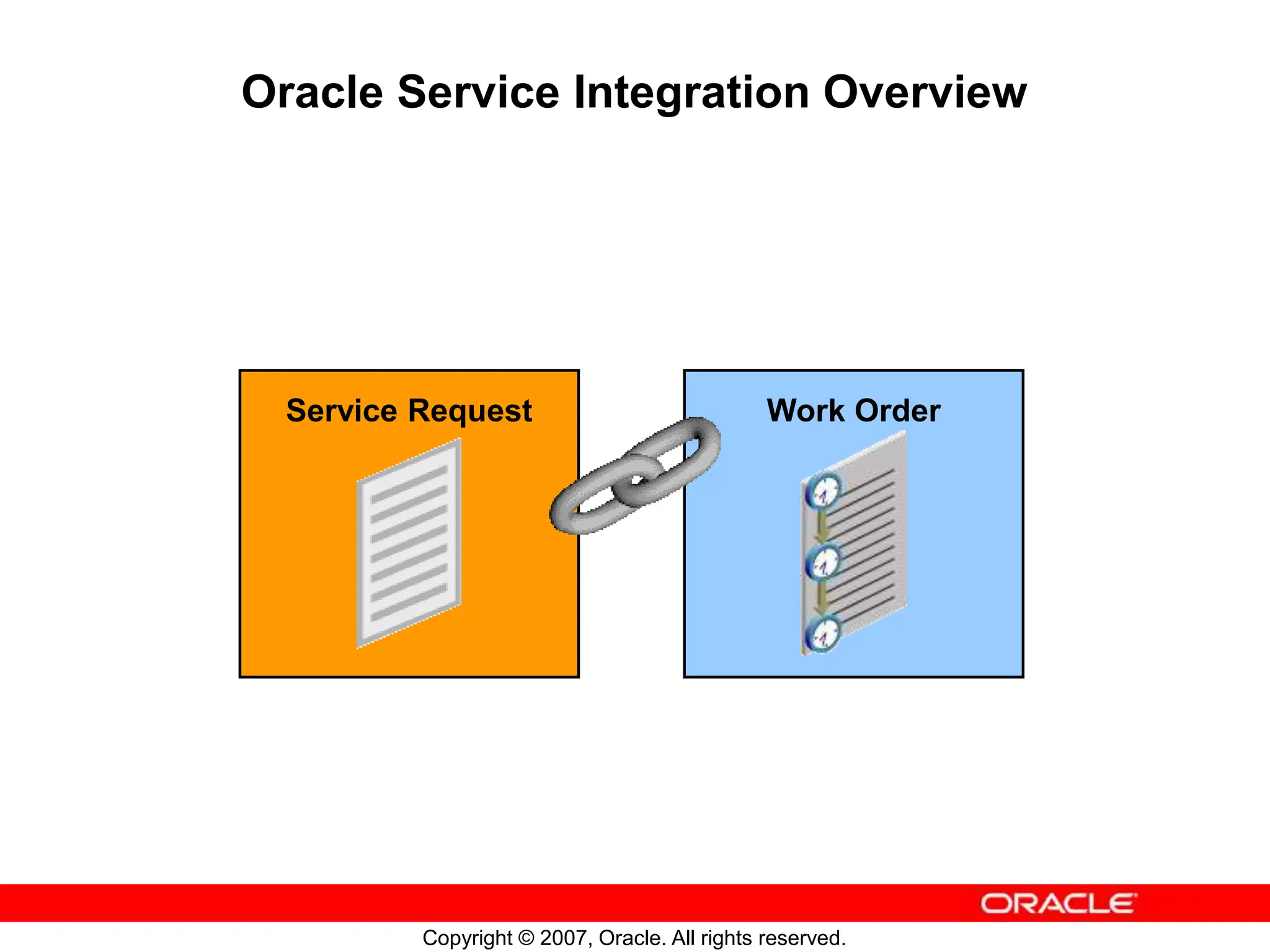 Oracle Service Integration Overview

Service Request

Work Order

ORACLE

Copyright © 2007, Oracle. All rights reserved.